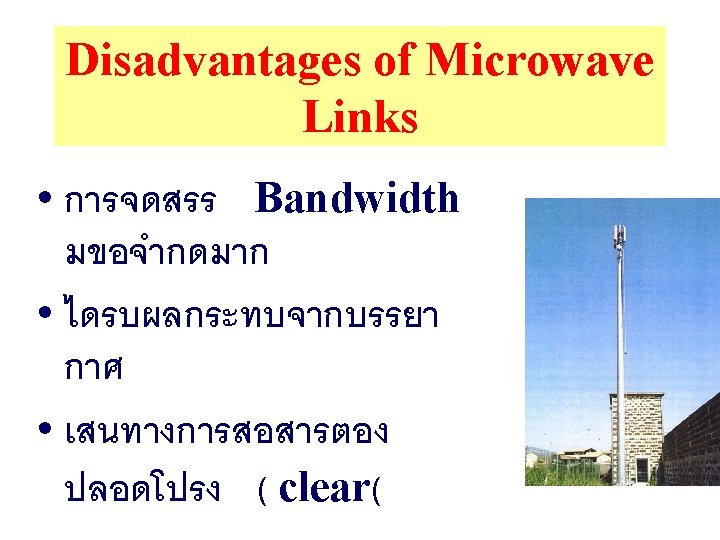 Disadvantages of Microwave Links

• การจดสรร Bandwidth มขอจำกดมาก

• ไดรบผลกระทบจากบรรยากาศ

• เสนทางการสอสารตองปลอดโปรง ( clear(